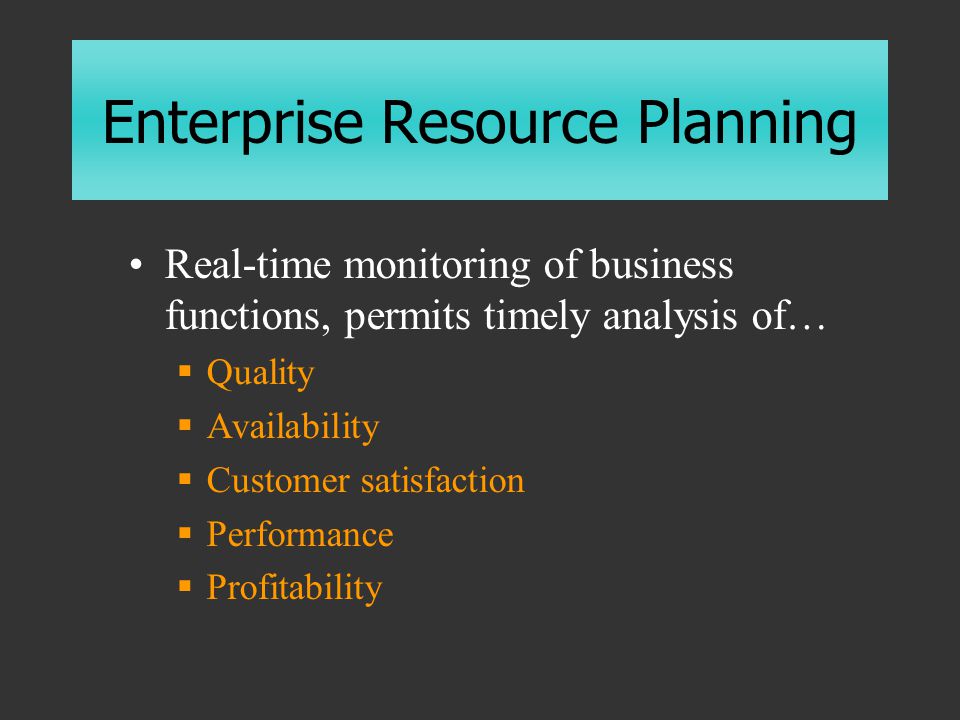 Enterprise Resource Planning

• Real-time monitoring of business functions, permits timely analysis of…
  ▪ Quality
  ▪ Availability
  ▪ Customer satisfaction
  ▪ Performance
  ▪ Profitability